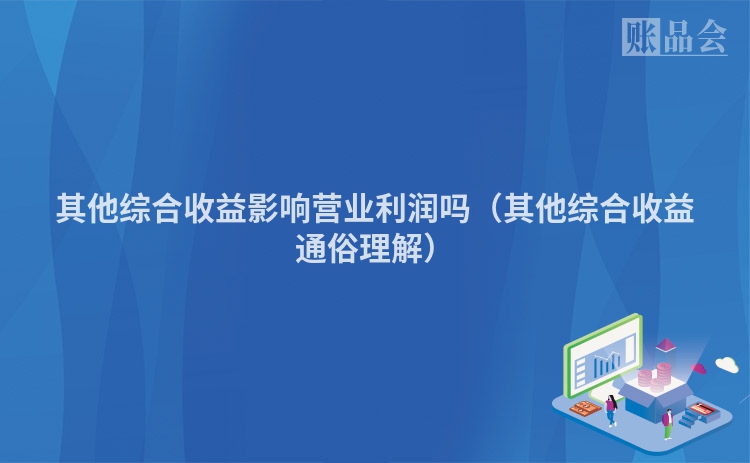 账品会

其他综合收益影响营业利润吗（其他综合收益通俗理解）